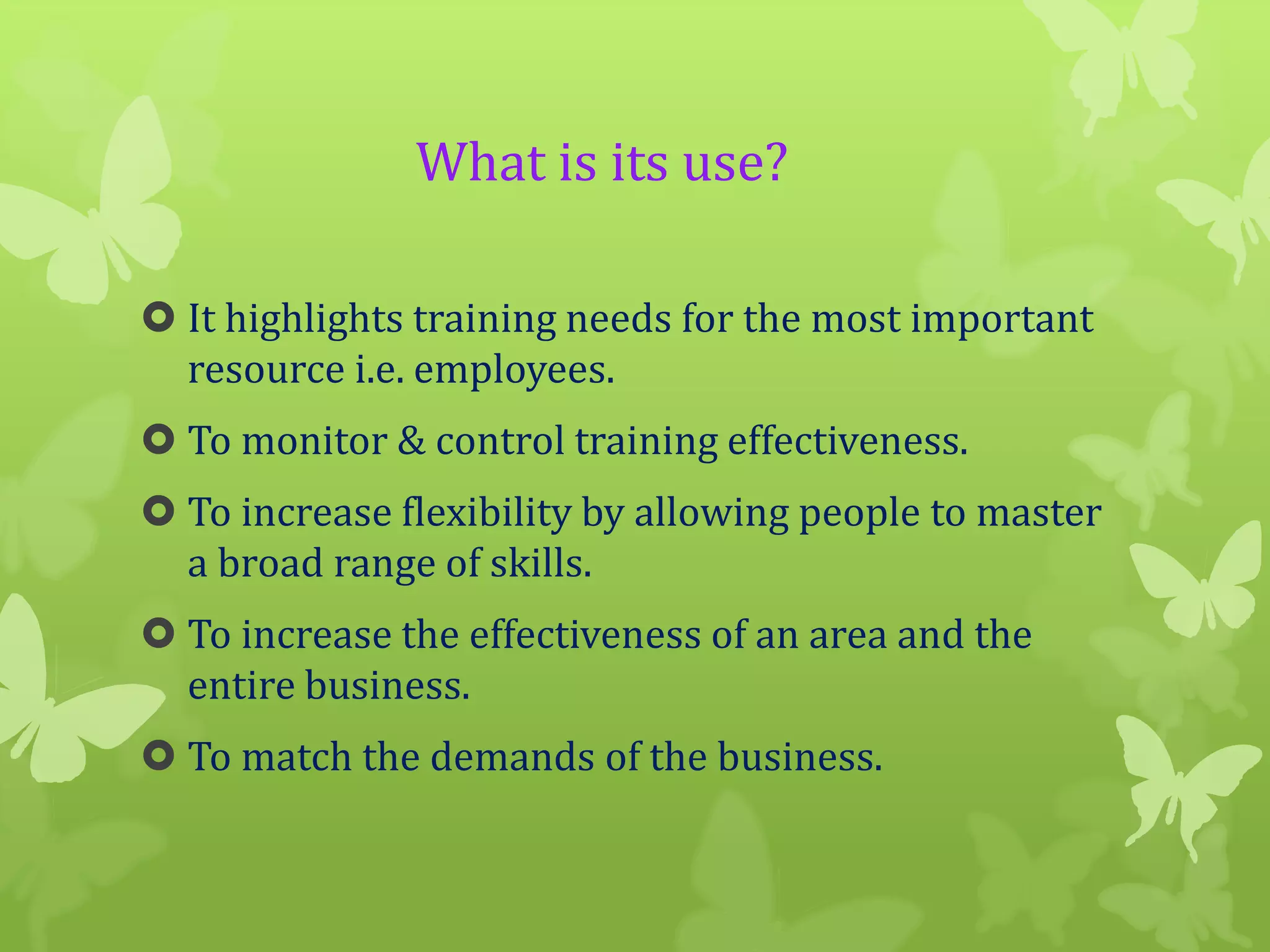 What is its use?

It highlights training needs for the most important resource i.e. employees.

To monitor & control training effectiveness.

To increase flexibility by allowing people to master a broad range of skills.

To increase the effectiveness of an area and the entire business.

To match the demands of the business.